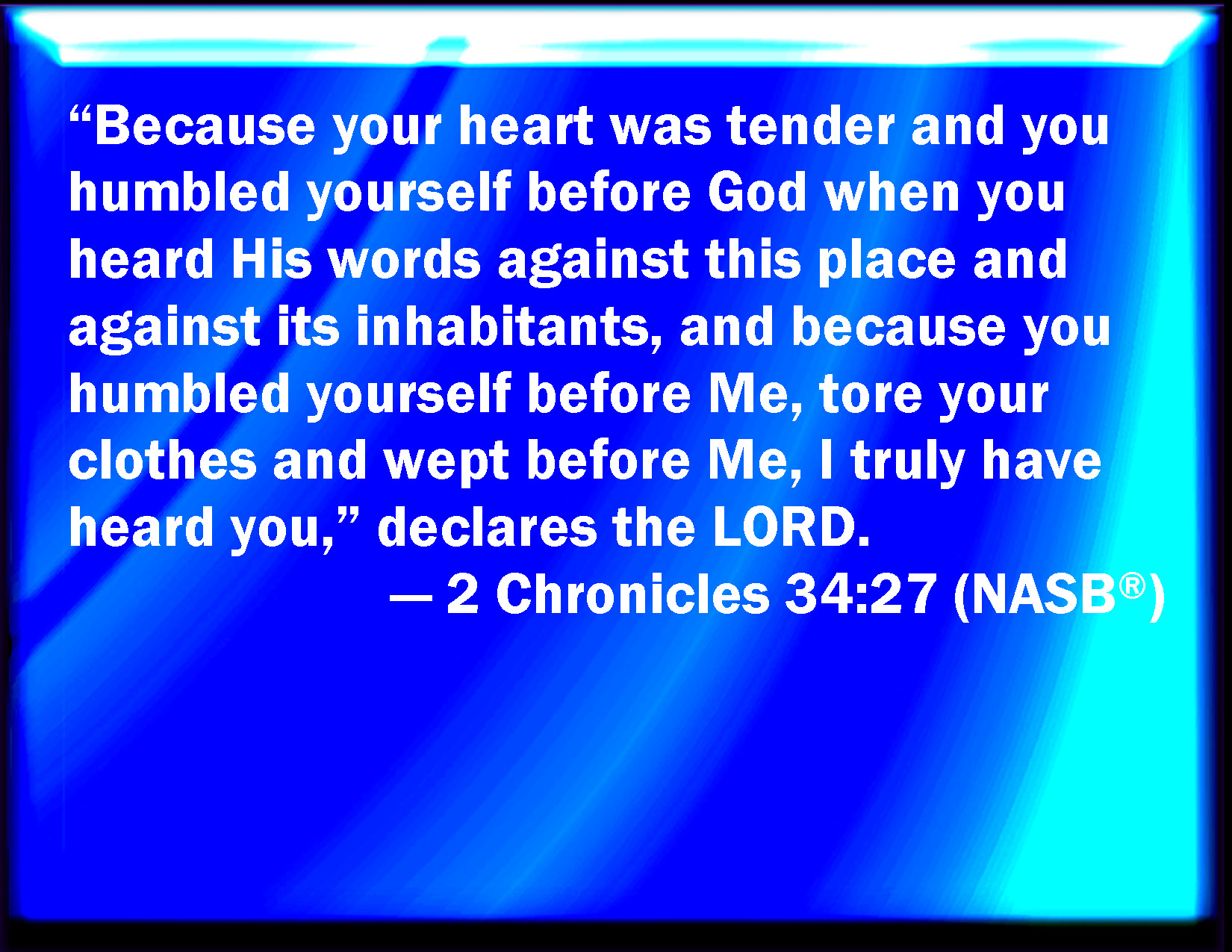 “Because your heart was tender and you humbled yourself before God when you heard His words against this place and against its inhabitants, and because you humbled yourself before Me, tore your clothes and wept before Me, I truly have heard you,” declares the LORD.

— 2 Chronicles 34:27 (NASB®)